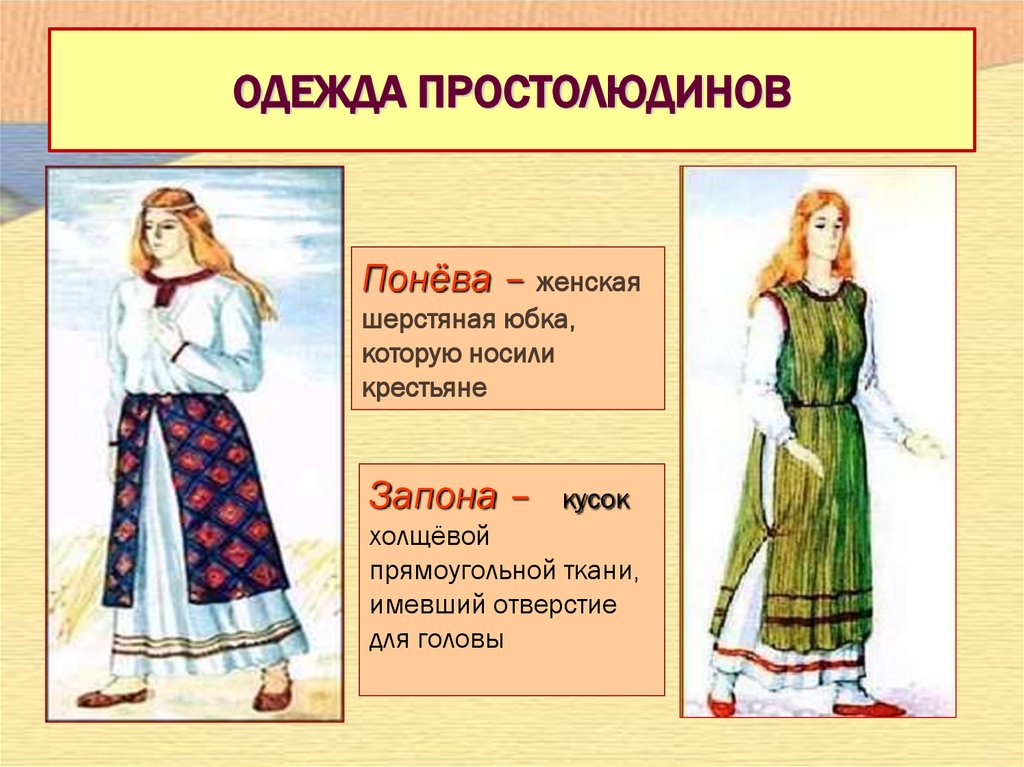 ОДЕЖДА ПРОСТОЛЮДИНОВ

Понёва – женская шерстяная юбка, которую носили крестьяне

Запона – кусок холщёвой прямоугольной ткани, имевший отверстие для головы